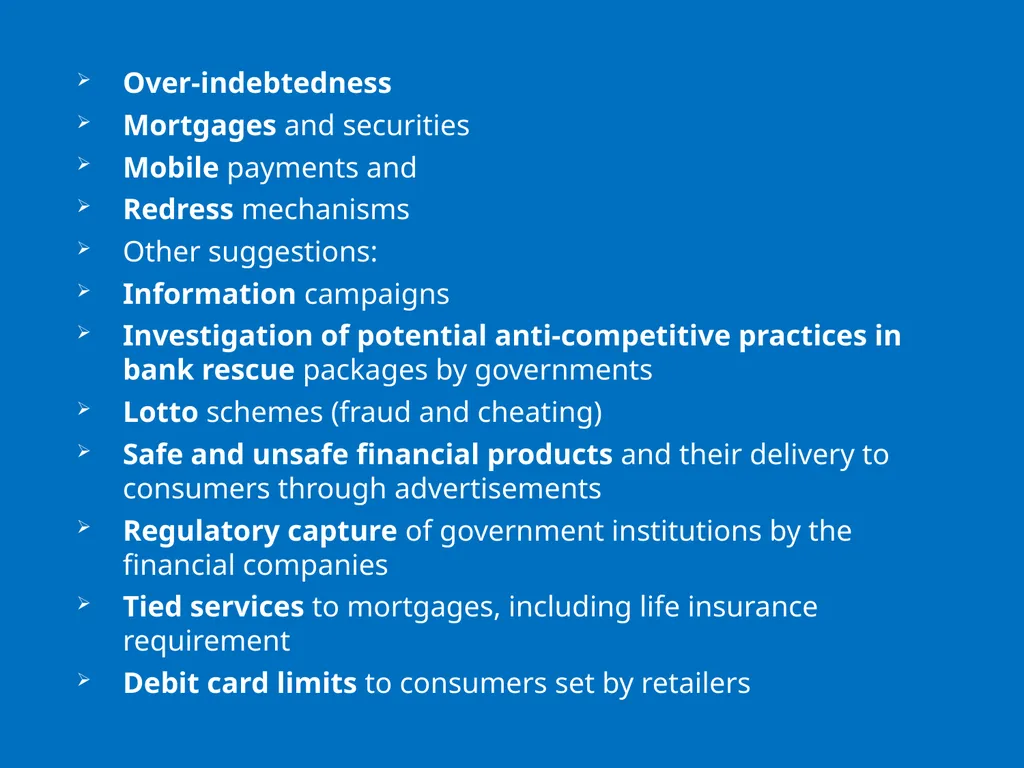 ➢ Over-indebtedness
➢ Mortgages and securities
➢ Mobile payments and
➢ Redress mechanisms
➢ Other suggestions:
➢ Information campaigns
➢ Investigation of potential anti-competitive practices in bank rescue packages by governments
➢ Lotto schemes (fraud and cheating)
➢ Safe and unsafe financial products and their delivery to consumers through advertisements
➢ Regulatory capture of government institutions by the financial companies
➢ Tied services to mortgages, including life insurance requirement
➢ Debit card limits to consumers set by retailers